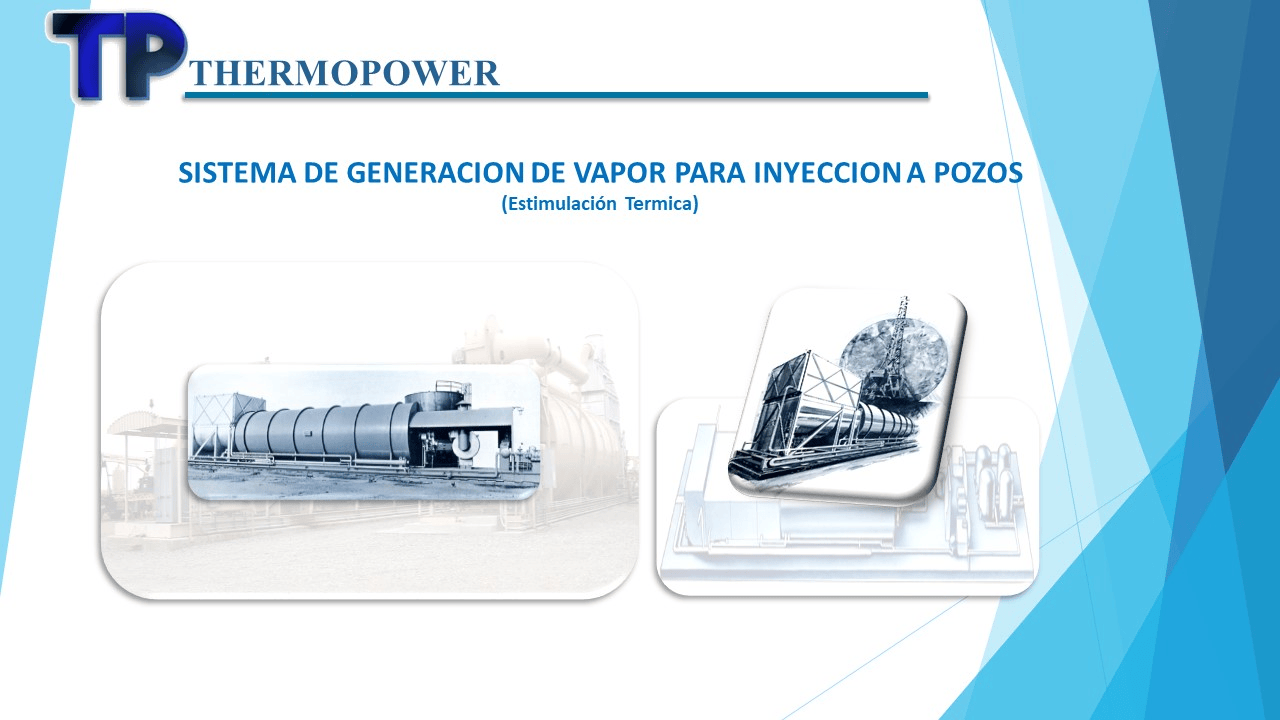 TP THERMOPOWER

SISTEMA DE GENERACION DE VAPOR PARA INYECCION A POZOS
(Estimulación Termica)